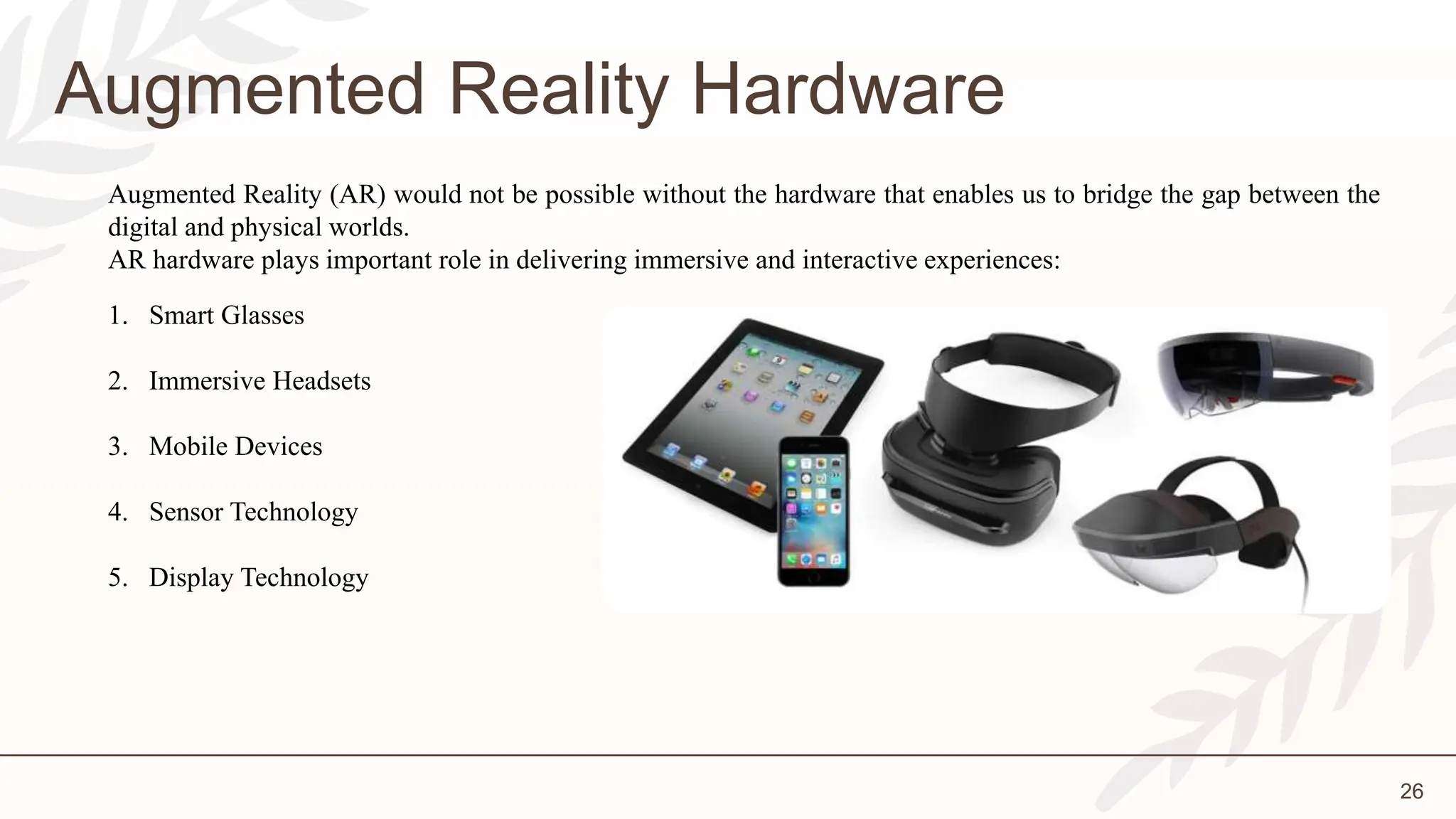 Augmented Reality Hardware

Augmented Reality (AR) would not be possible without the hardware that enables us to bridge the gap between the digital and physical worlds.
AR hardware plays important role in delivering immersive and interactive experiences:

1. Smart Glasses

2. Immersive Headsets

3. Mobile Devices

4. Sensor Technology

5. Display Technology

26